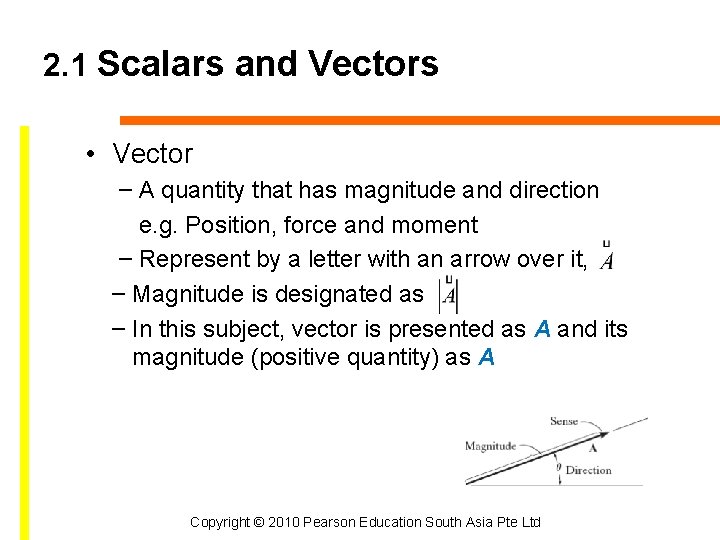 2.1 Scalars and Vectors

• Vector

– A quantity that has magnitude and direction e.g. Position, force and moment

– Represent by a letter with an arrow over it, $\vec{A}$

– Magnitude is designated as $|\vec{A}|$

– In this subject, vector is presented as **A** and its magnitude (positive quantity) as *A*

Sense
Magnitude
A
$\theta$
Direction

Copyright © 2010 Pearson Education South Asia Pte Ltd